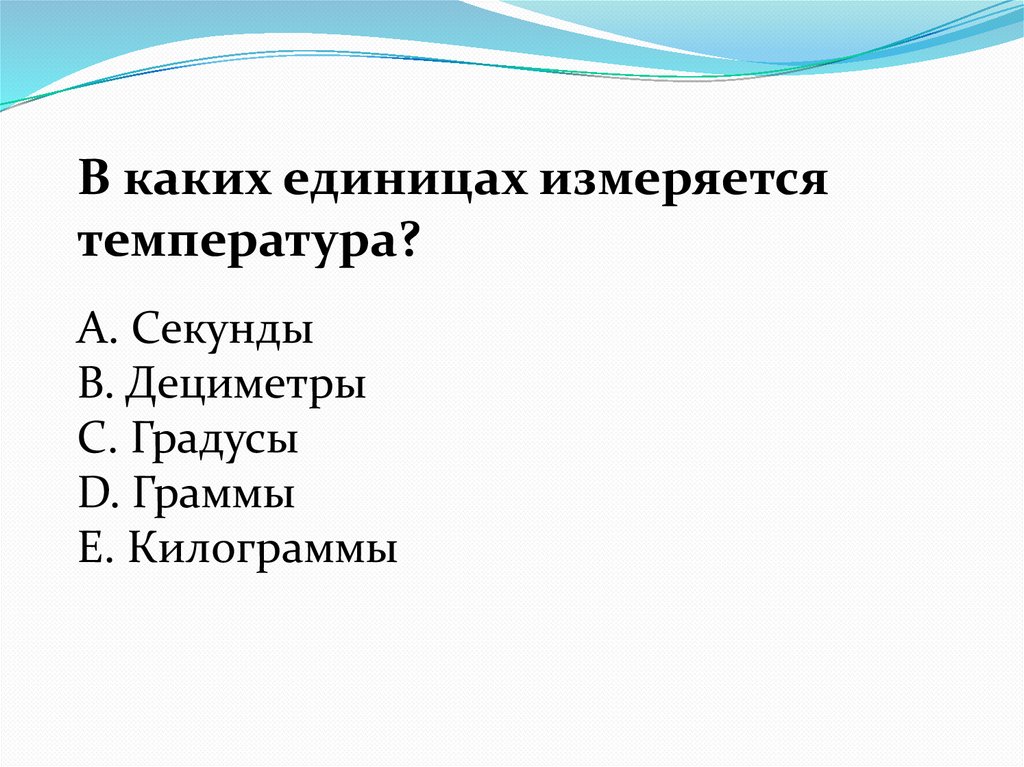 В каких единицах измеряется температура?

A. Секунды
B. Дециметры
C. Градусы
D. Граммы
E. Килограммы